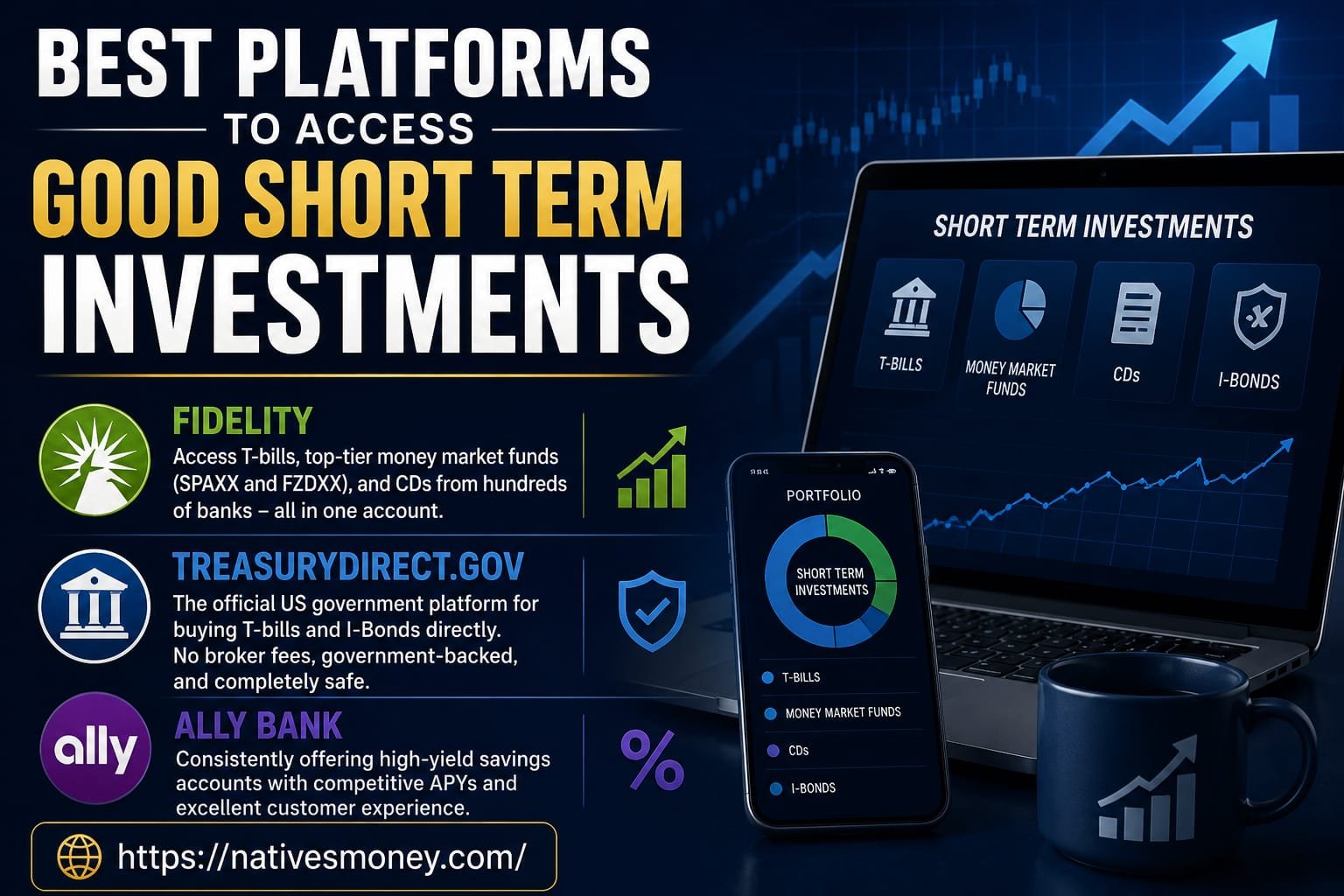 BEST PLATFORMS
TO ACCESS
GOOD SHORT TERM
INVESTMENTS

FIDELITY
Access T-bills, top-tier money market funds (SPAXX and FZDXX), and CDs from hundreds of banks – all in one account.

TREASURYDIRECT.GOV
The official US government platform for buying T-bills and I-Bonds directly. No broker fees, government-backed, and completely safe.

ally

ALLY BANK
Consistently offering high-yield savings accounts with competitive APYs and excellent customer experience.

%

https://nativesmoney.com/

SHORT TERM INVESTMENTS
T-BILLS
MONEY MARKET FUNDS
CDs
I-BONDS

PORTFOLIO
SHORT TERM INVESTMENTS
T-BILLS
MONEY MARKET FUNDS
CDs
I-BONDS